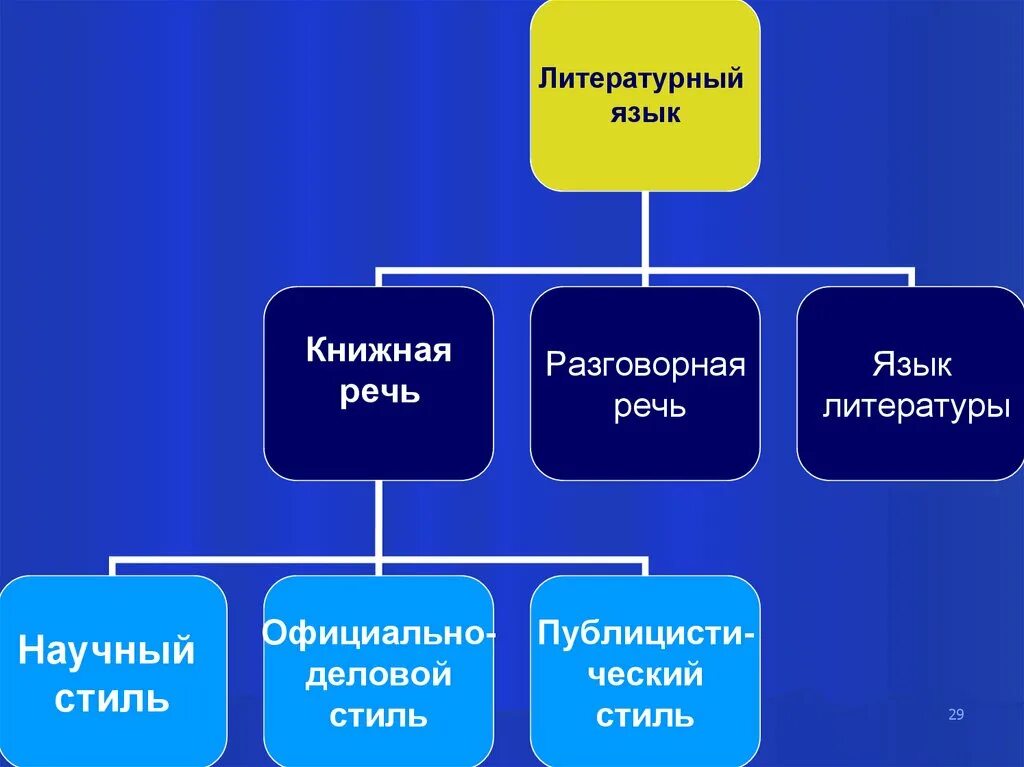 Литературный язык

Книжная речь

Разговорная речь

Язык литературы

Научный стиль

Официально-деловой стиль

Публицистический стиль

29